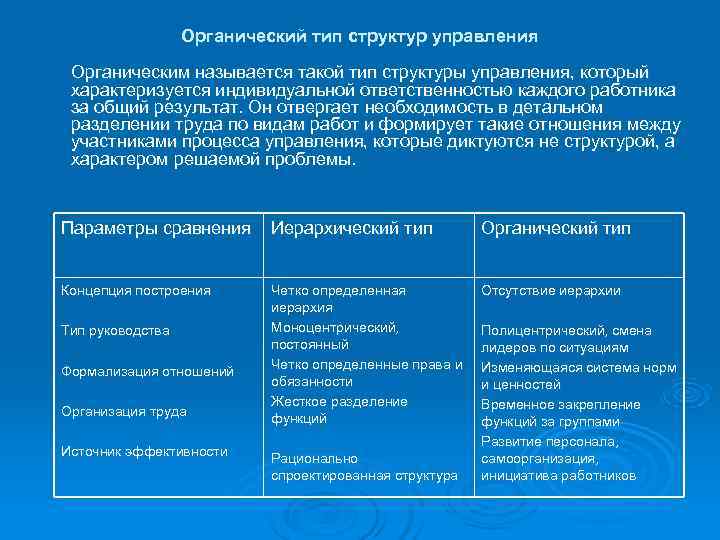 Органический тип структур управления

Органическим называется такой тип структуры управления, который характеризуется индивидуальной ответственностью каждого работника за общий результат. Он отвергает необходимость в детальном разделении труда по видам работ и формирует такие отношения между участниками процесса управления, которые диктуются не структурой, а характером решаемой проблемы.

| Параметры сравнения | Иерархический тип | Органический тип |
|---|---|---|
| Концепция построения | Четко определенная иерархия | Отсутствие иерархии |
| Тип руководства | Моноцентрический, постоянный | Полицентрический, смена лидеров по ситуациям |
| Формализация отношений | Четко определенные права и обязанности | Изменяющаяся система норм и ценностей |
| Организация труда | Жесткое разделение функций | Временное закрепление функций за группами |
| Источник эффективности | Рационально спроектированная структура | Развитие персонала, самоорганизация, инициатива работников |